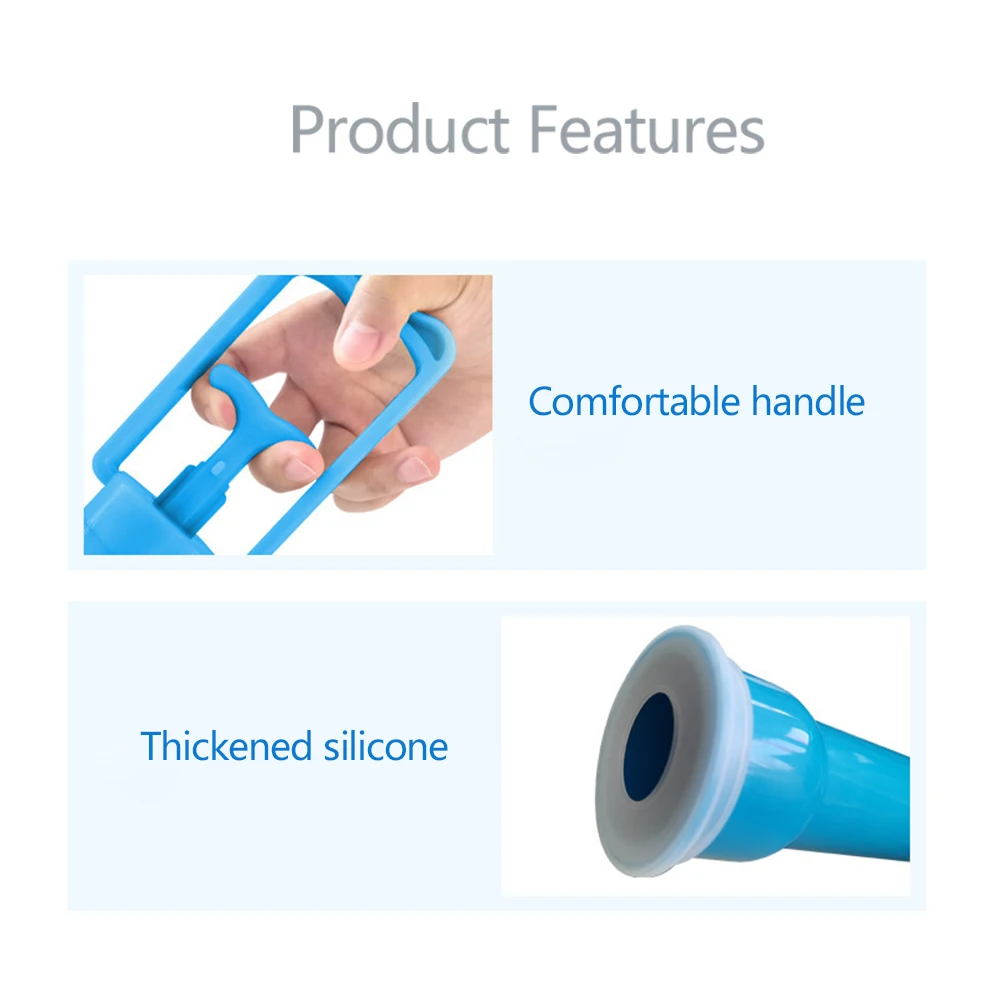 Product Features

Comfortable handle

Thickened silicone